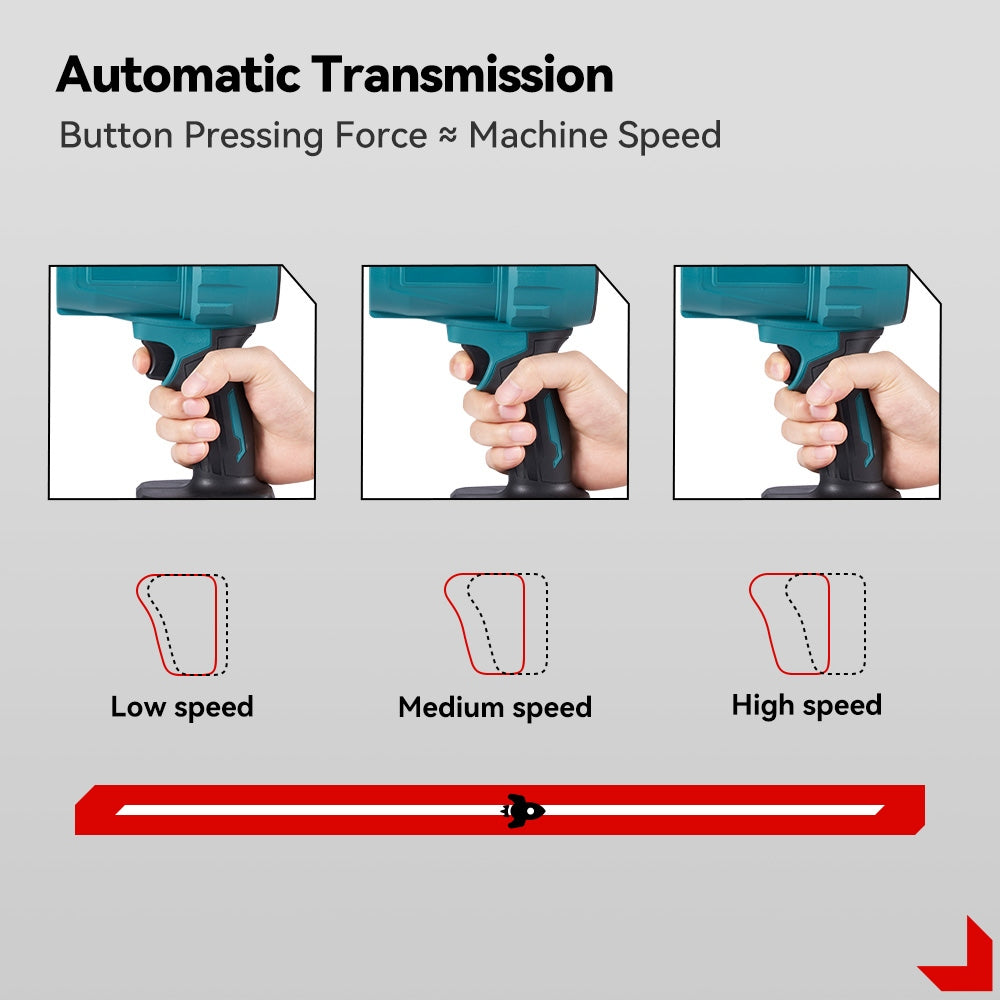 Automatic Transmission

Button Pressing Force ≈ Machine Speed

Low speed

Medium speed

High speed